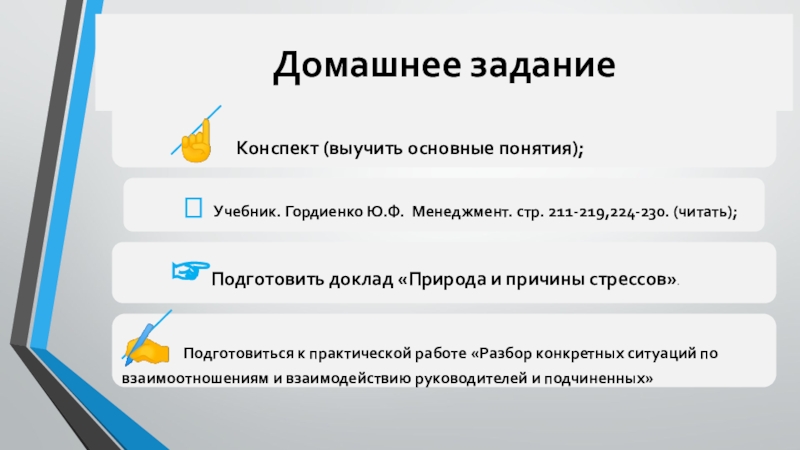 Домашнее задание

Конспект (выучить основные понятия);

Учебник. Гордиенко Ю.Ф. Менеджмент. стр. 211-219,224-230. (читать);

Подготовить доклад «Природа и причины стрессов».

Подготовиться к практической работе «Разбор конкретных ситуаций по взаимоотношениям и взаимодействию руководителей и подчиненных»